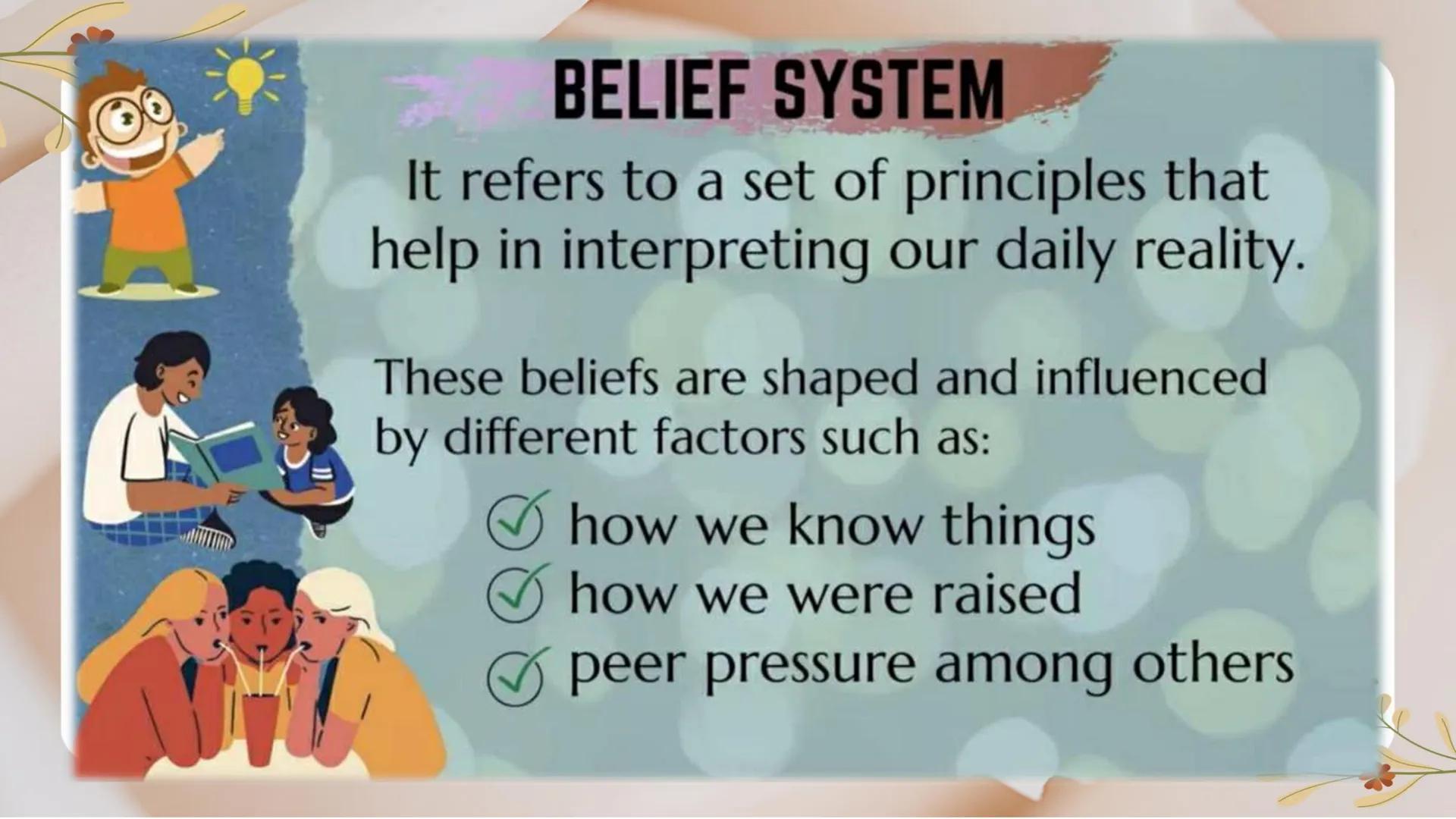 BELIEF SYSTEM

It refers to a set of principles that help in interpreting our daily reality.

These beliefs are shaped and influenced by different factors such as:

how we know things
how we were raised
peer pressure among others